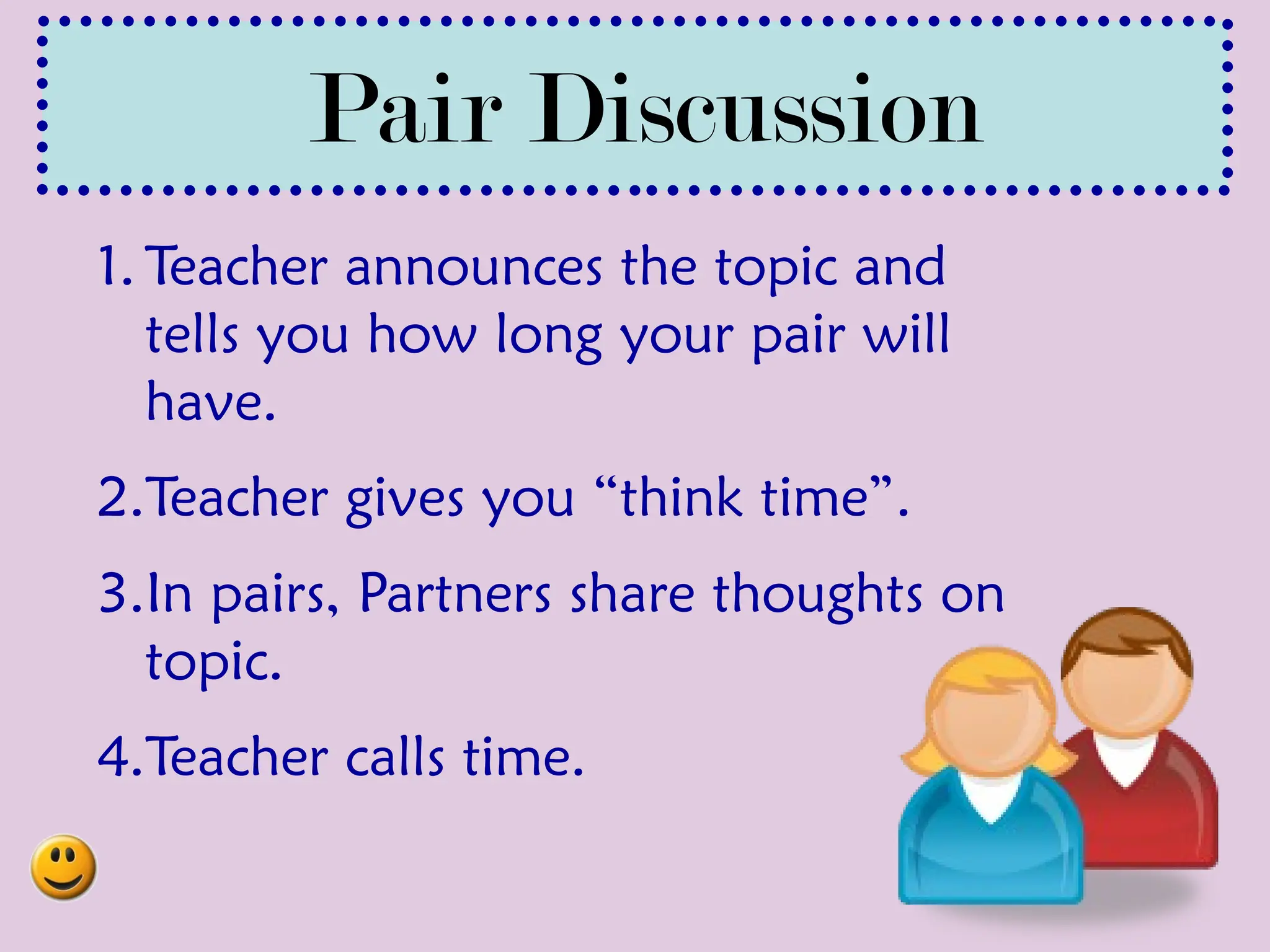 Pair Discussion

1. Teacher announces the topic and tells you how long your pair will have.

2. Teacher gives you “think time”.

3. In pairs, Partners share thoughts on topic.

4. Teacher calls time.